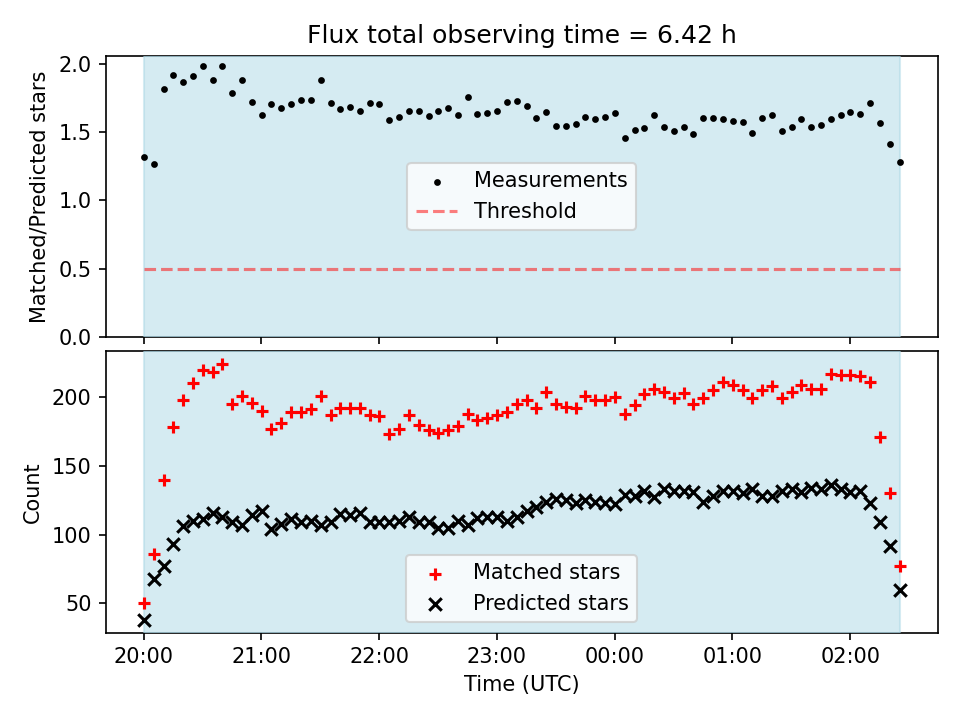 Flux total observing time = 6.42 h

Matched/Predicted stars

2.0
1.5
1.0
0.5
0.0

Measurements
Threshold

Count

200
150
100
50

Matched stars
Predicted stars

20:00
21:00
22:00
23:00
00:00
01:00
02:00

Time (UTC)